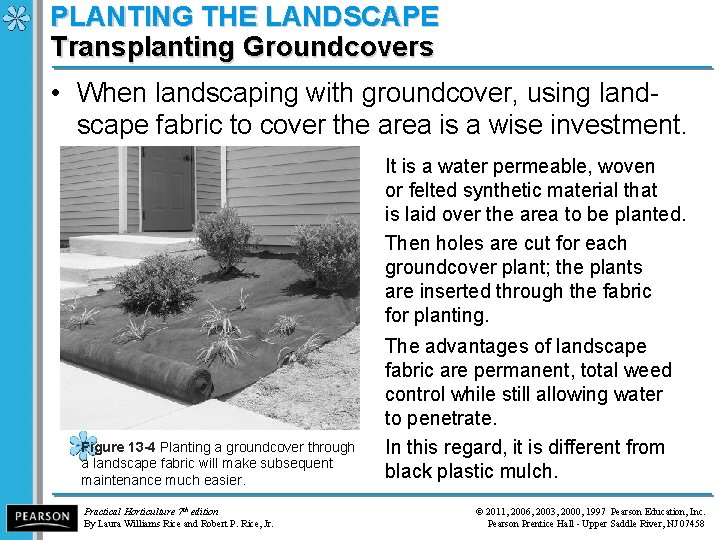 PLANTING THE LANDSCAPE
Transplanting Groundcovers

• When landscaping with groundcover, using landscape fabric to cover the area is a wise investment.

It is a water permeable, woven or felted synthetic material that is laid over the area to be planted.

Then holes are cut for each groundcover plant; the plants are inserted through the fabric for planting.

The advantages of landscape fabric are permanent, total weed control while still allowing water to penetrate.

In this regard, it is different from black plastic mulch.

Figure 13-4 Planting a groundcover through a landscape fabric will make subsequent maintenance much easier.

PEARSON

Practical Horticulture 7th edition
By Laura Williams Rice and Robert P. Rice, Jr.

© 2011, 2006, 2003, 2000, 1997 Pearson Education, Inc.
Pearson Prentice Hall - Upper Saddle River, NJ 07458